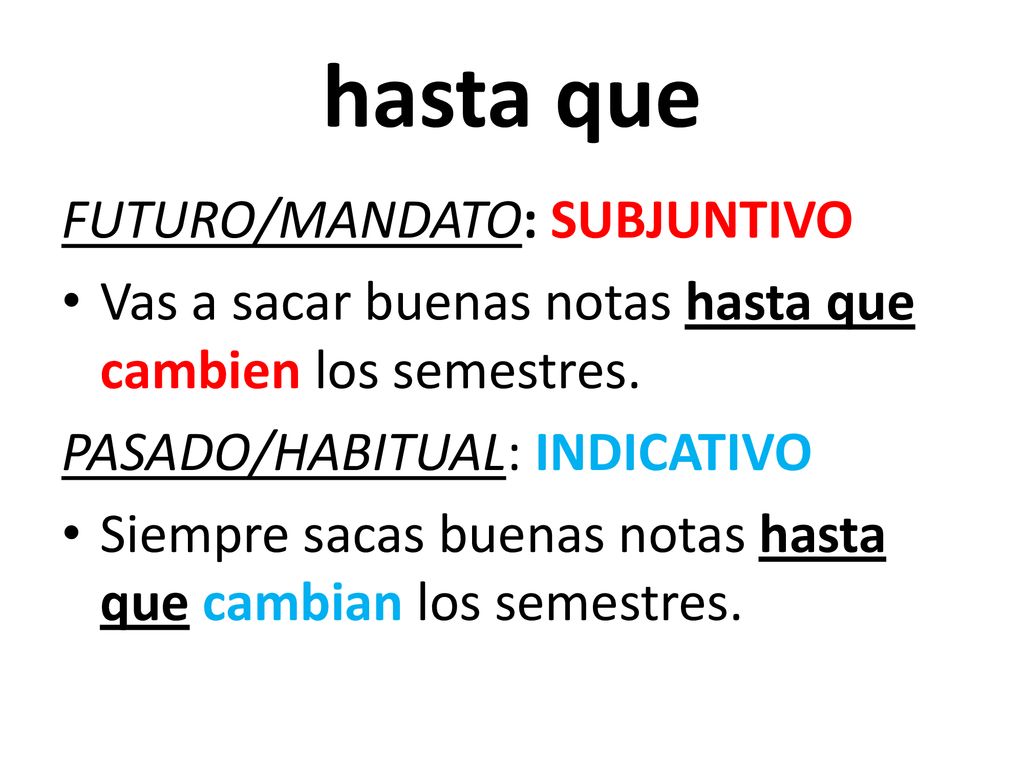 hasta que

FUTURO/MANDATO: SUBJUNTIVO

• Vas a sacar buenas notas hasta que cambien los semestres.

PASADO/HABITUAL: INDICATIVO

• Siempre sacas buenas notas hasta que cambian los semestres.